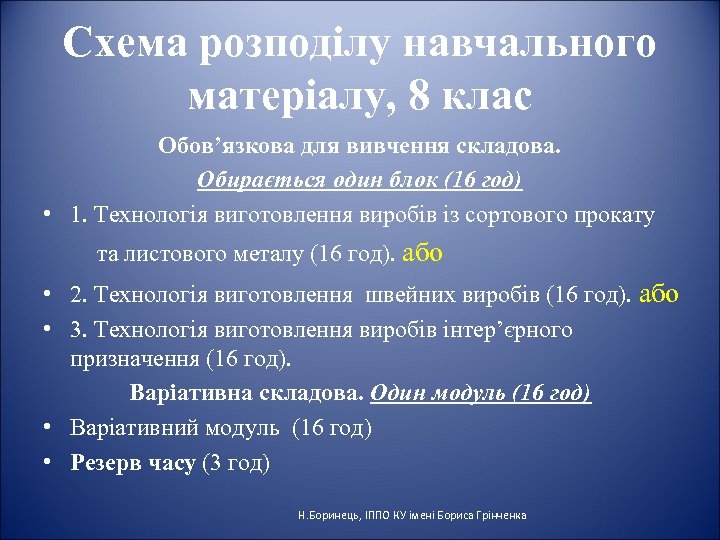 Схема розподілу навчального матеріалу, 8 клас

Обов’язкова для вивчення складова.

Обирається один блок (16 год)

• 1. Технологія виготовлення виробів із сортового прокату та листового металу (16 год). або

• 2. Технологія виготовлення швейних виробів (16 год). або

• 3. Технологія виготовлення виробів інтер’єрного призначення (16 год).

Варіативна складова. Один модуль (16 год)

• Варіативний модуль (16 год)

• Резерв часу (3 год)

Н.Боринець, ІППО КУ імені Бориса Грінченка